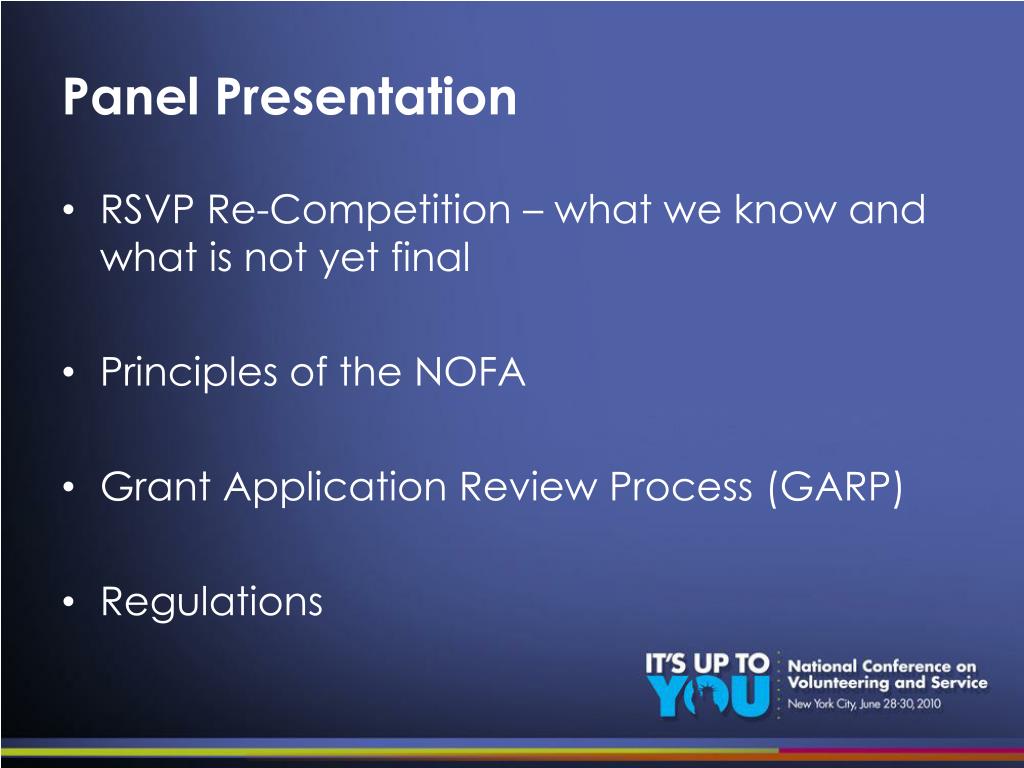 Panel Presentation

• RSVP Re-Competition – what we know and what is not yet final

• Principles of the NOFA

• Grant Application Review Process (GARP)

• Regulations

IT'S UP TO YOU

National Conference on Volunteering and Service

New York City, June 28-30, 2010